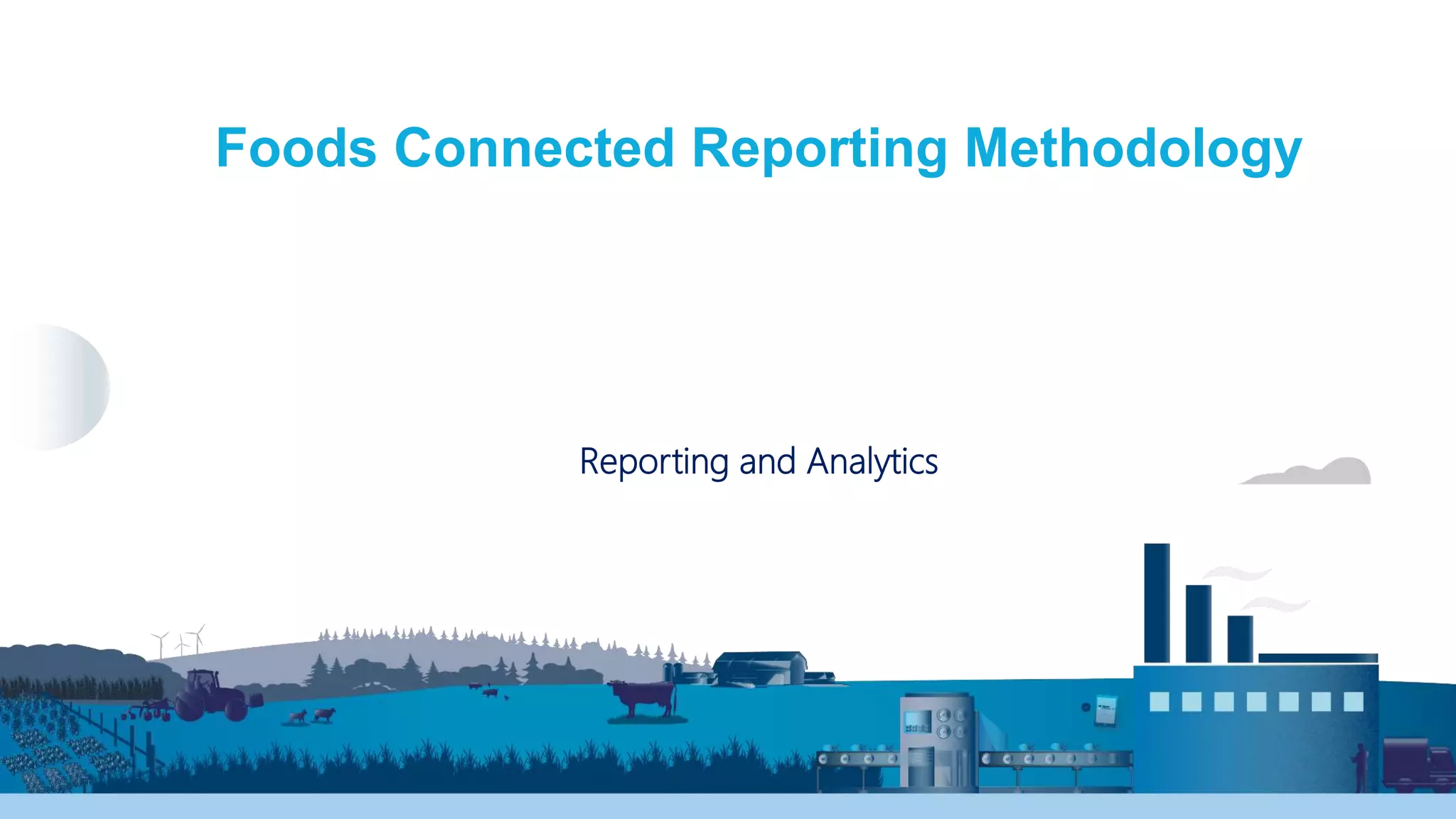 Foods Connected Reporting Methodology

Reporting and Analytics